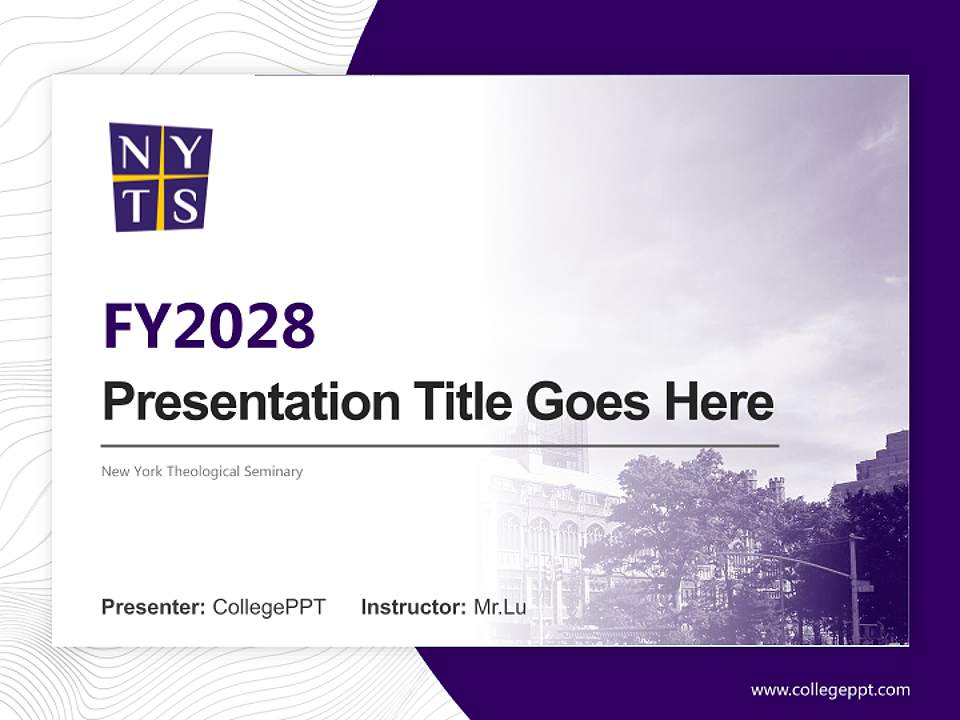 N Y
T S

FY2028

Presentation Title Goes Here

New York Theological Seminary

Presenter: CollegePPT Instructor: Mr.Lu

www.collegeppt.com